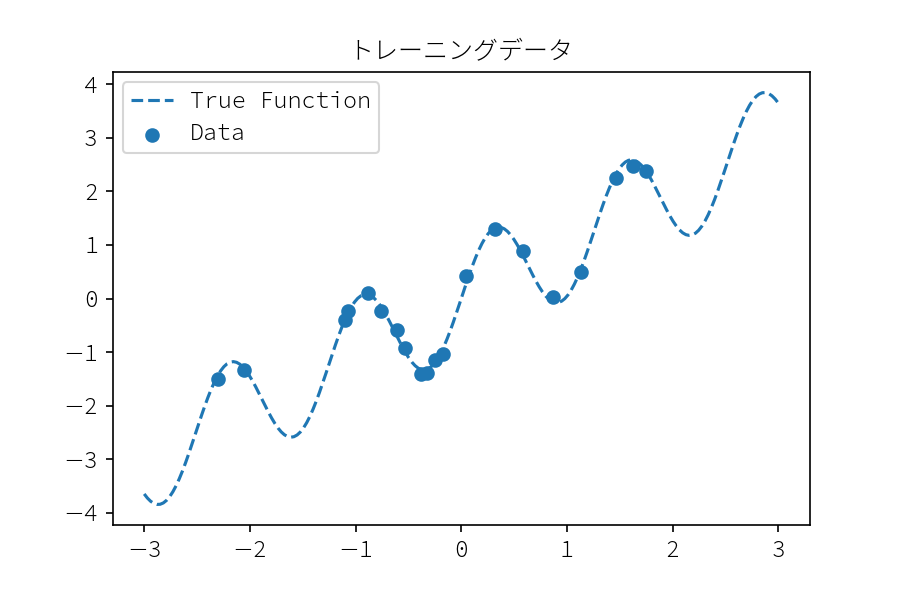 トレーニングデータ

True Function
Data

4
3
2
1
0
−1
−2
−3
−4

−3
−2
−1
0
1
2
3